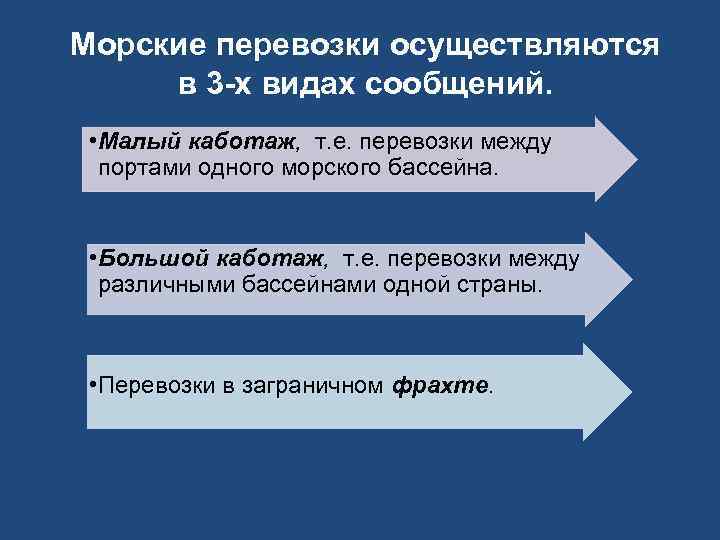 Морские перевозки осуществляются в 3-х видах сообщений.

•Малый каботаж, т.е. перевозки между портами одного морского бассейна.

•Большой каботаж, т.е. перевозки между различными бассейнами одной страны.

•Перевозки в заграничном фрахте.